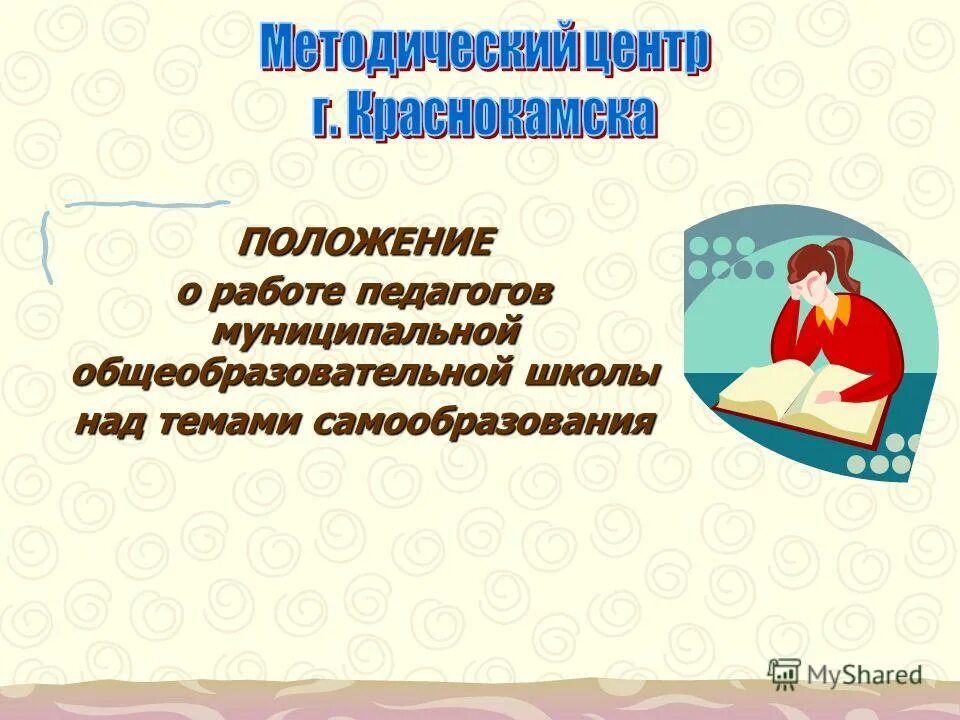 Методический центр
г. Краснокамска

ПОЛОЖЕНИЕ
о работе педагогов муниципальной общеобразовательной школы над темами самообразования

MyShared